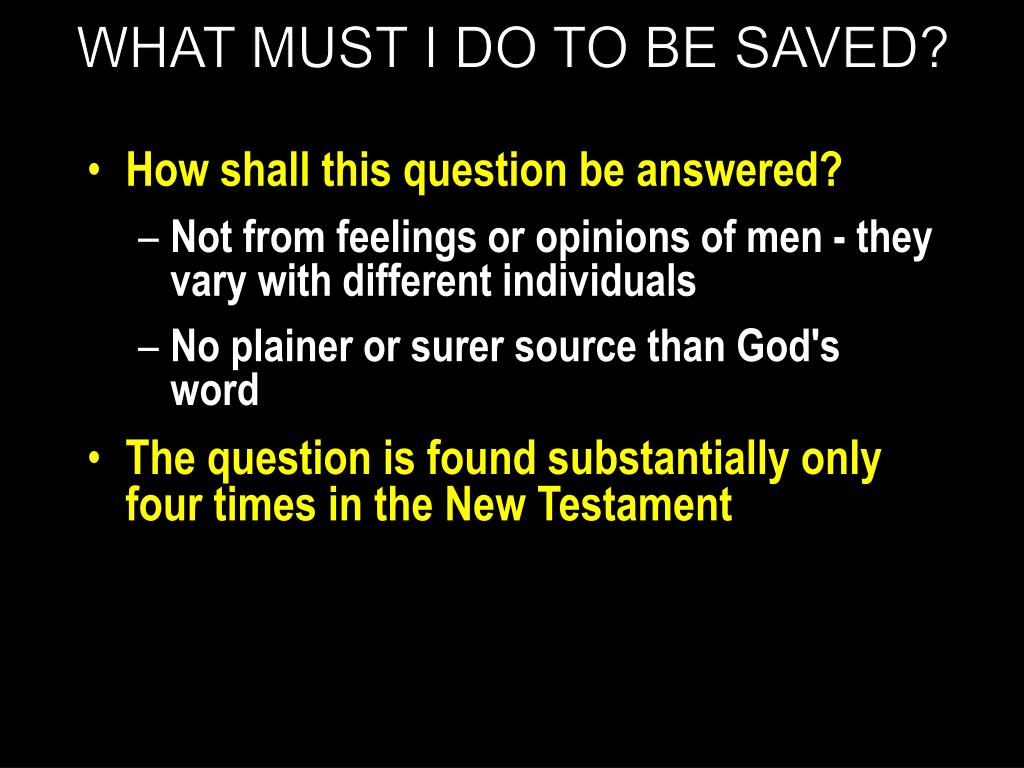 WHAT MUST I DO TO BE SAVED?

• How shall this question be answered?
 – Not from feelings or opinions of men - they vary with different individuals
 – No plainer or surer source than God's word
• The question is found substantially only four times in the New Testament